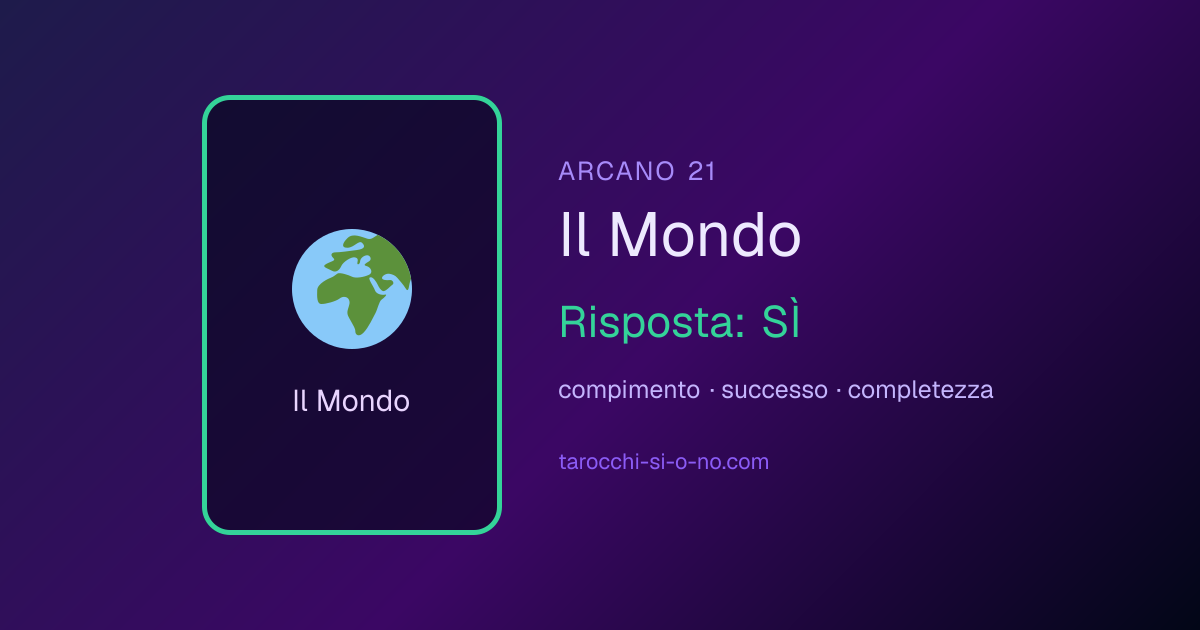 Il Mondo

ARCANO 21

Il Mondo

Risposta: SÌ

compimento · successo · completezza

tarocchi-si-o-no.com